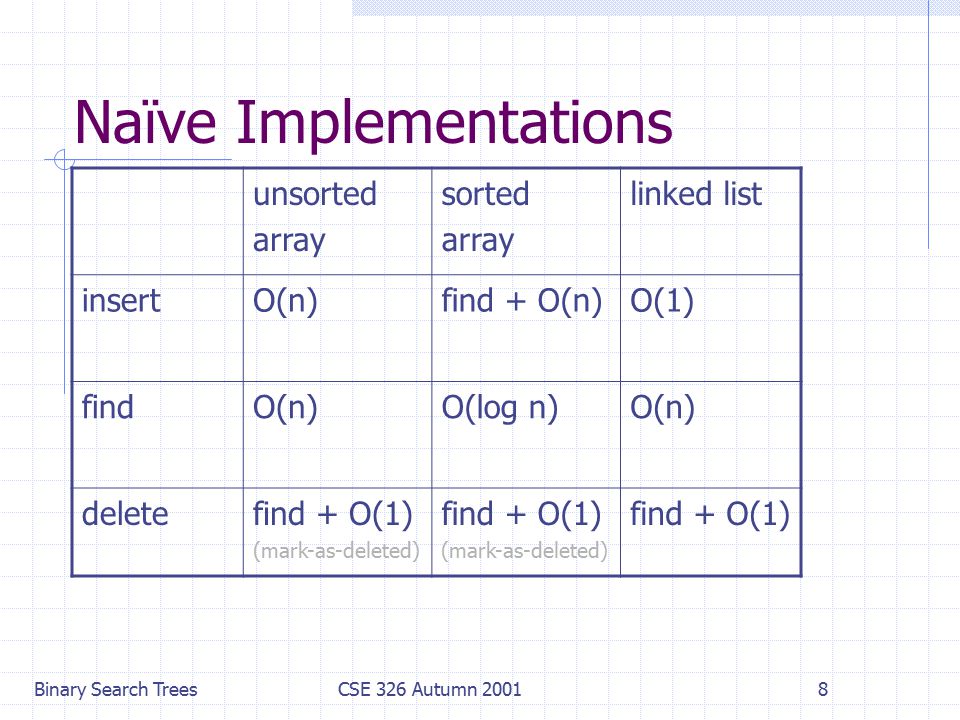 Naïve Implementations

| | unsorted array | sorted array | linked list |
|---|---|---|---|
| insert | O(n) | find + O(n) | O(1) |
| find | O(n) | O(log n) | O(n) |
| delete | find + O(1) (mark-as-deleted) | find + O(1) (mark-as-deleted) | find + O(1) |

Binary Search Trees
CSE 326 Autumn 2001
8